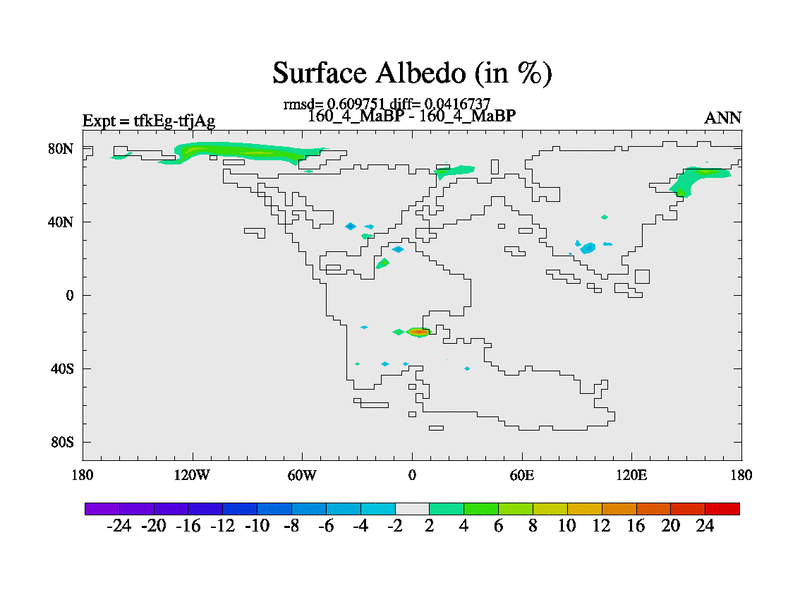 Surface Albedo (in %)

rmsd= 0.609751 diff= 0.0416737

Expt = tfkEg-tfjAg

160_4_MaBP - 160_4_MaBP

ANN

80N

40N

0

40S

80S

180

120W

60W

0

60E

120E

180

-24 -20 -16 -12 -10 -8 -6 -4 -2 2 4 6 8 10 12 16 20 24